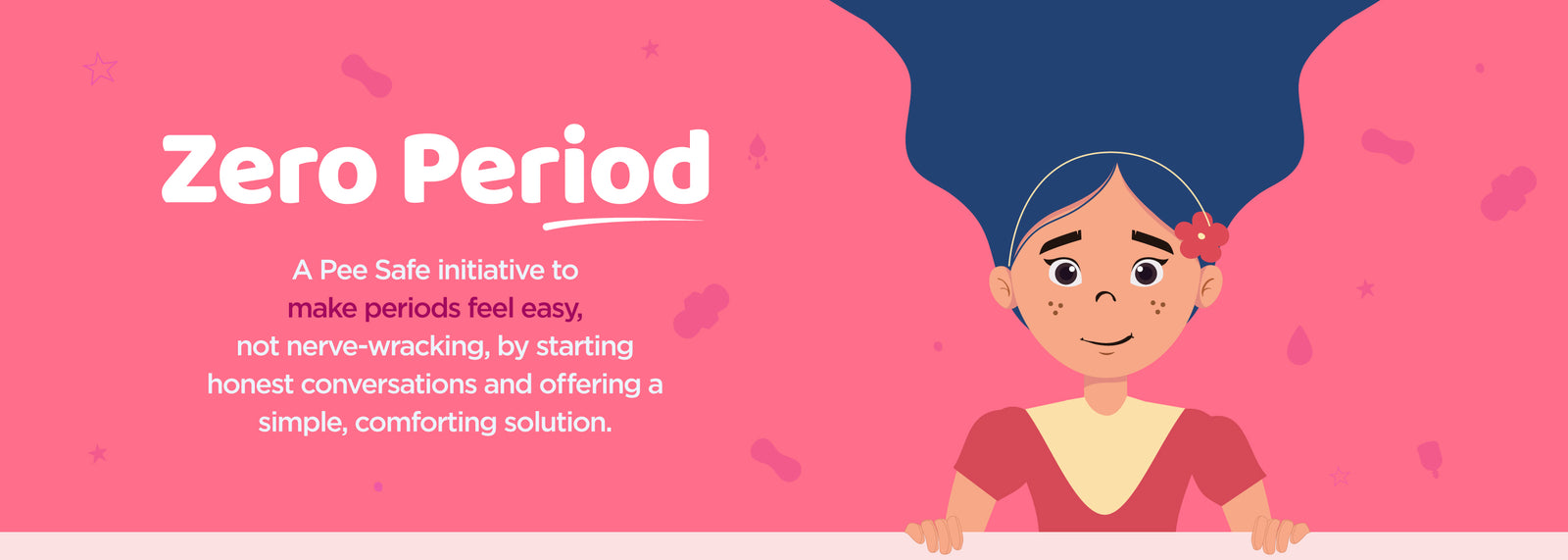 Zero Period

A Pee Safe initiative to make periods feel easy, not nerve-wracking, by starting honest conversations and offering a simple, comforting solution.